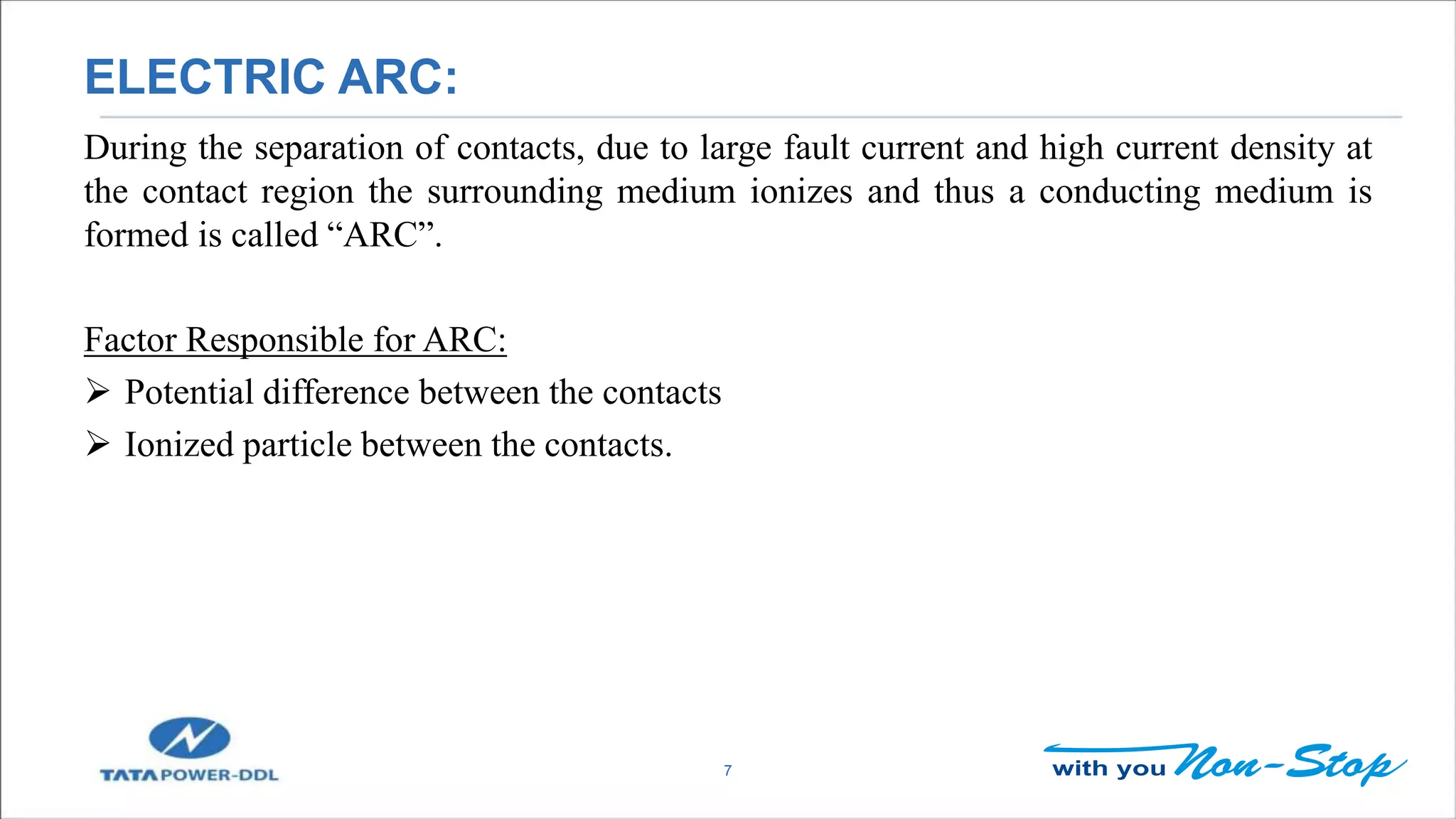 ELECTRIC ARC:

During the separation of contacts, due to large fault current and high current density at the contact region the surrounding medium ionizes and thus a conducting medium is formed is called “ARC”.

Factor Responsible for ARC:

➢ Potential difference between the contacts

➢ Ionized particle between the contacts.

TATA POWER-DDL

7

with you Non-Stop